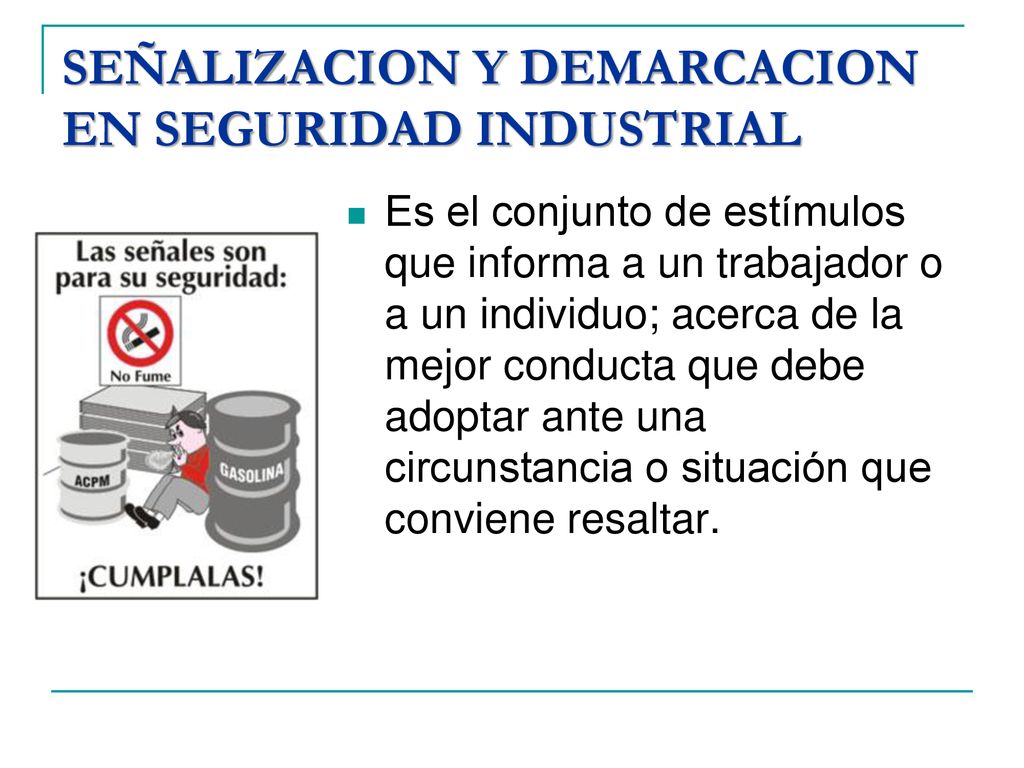 SEÑALIZACION Y DEMARCACION EN SEGURIDAD INDUSTRIAL

Las señales son para su seguridad:

No Fume

ACPM

GASOLINA

¡CUMPLALAS!

Es el conjunto de estímulos que informa a un trabajador o a un individuo; acerca de la mejor conducta que debe adoptar ante una circunstancia o situación que conviene resaltar.